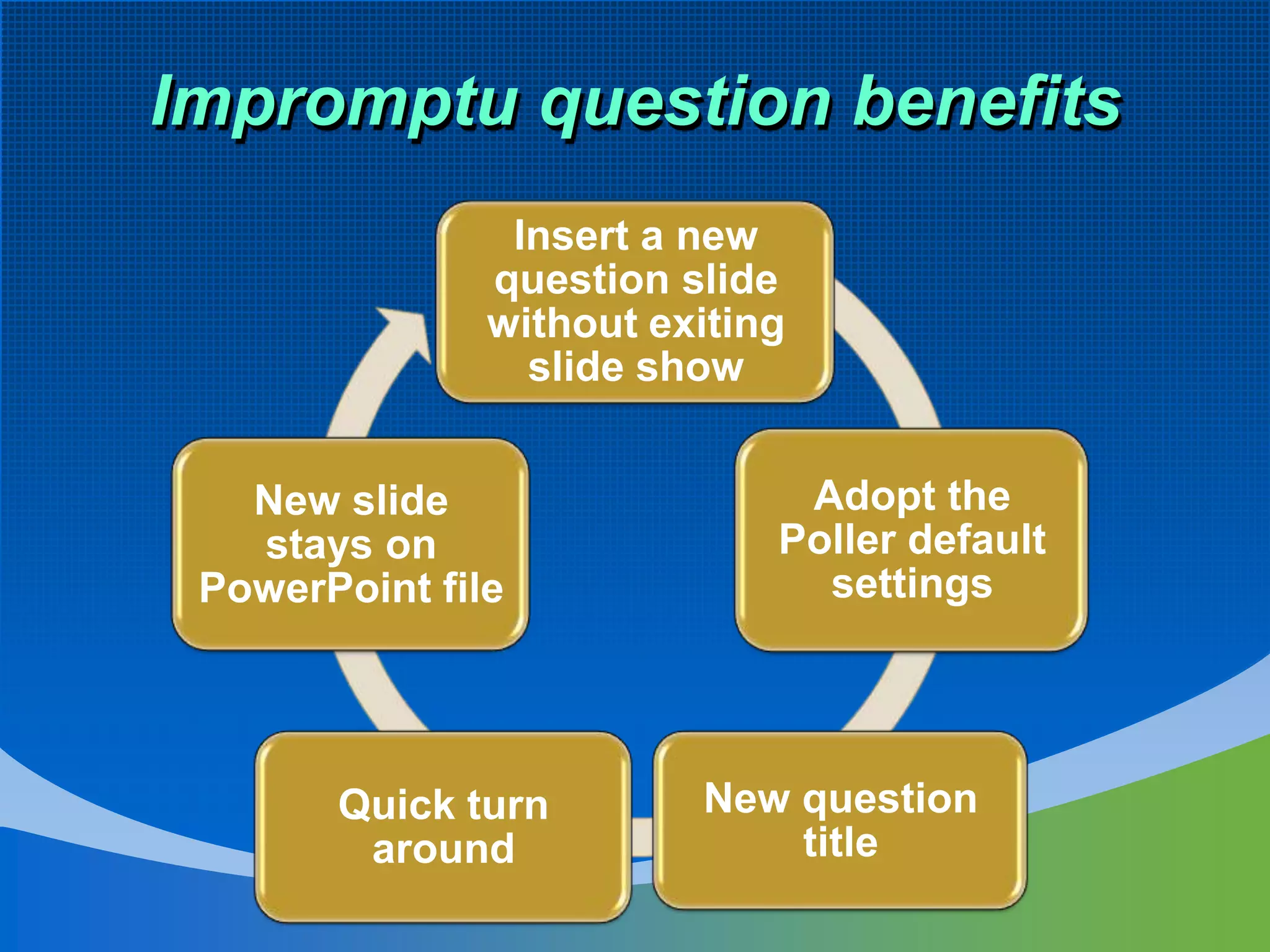 Impromptu question benefits

Insert a new question slide without exiting slide show

Adopt the Poller default settings

New question title

Quick turn around

New slide stays on PowerPoint file